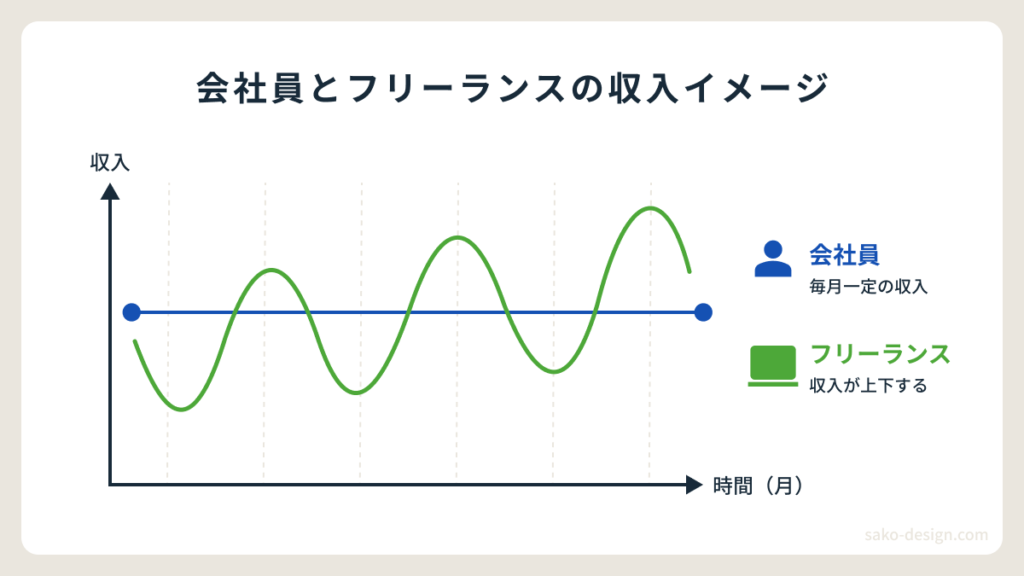 会社員とフリーランスの収入イメージ

収入

時間（月）

会社員
毎月一定の収入

フリーランス
収入が上下する

sako-design.com